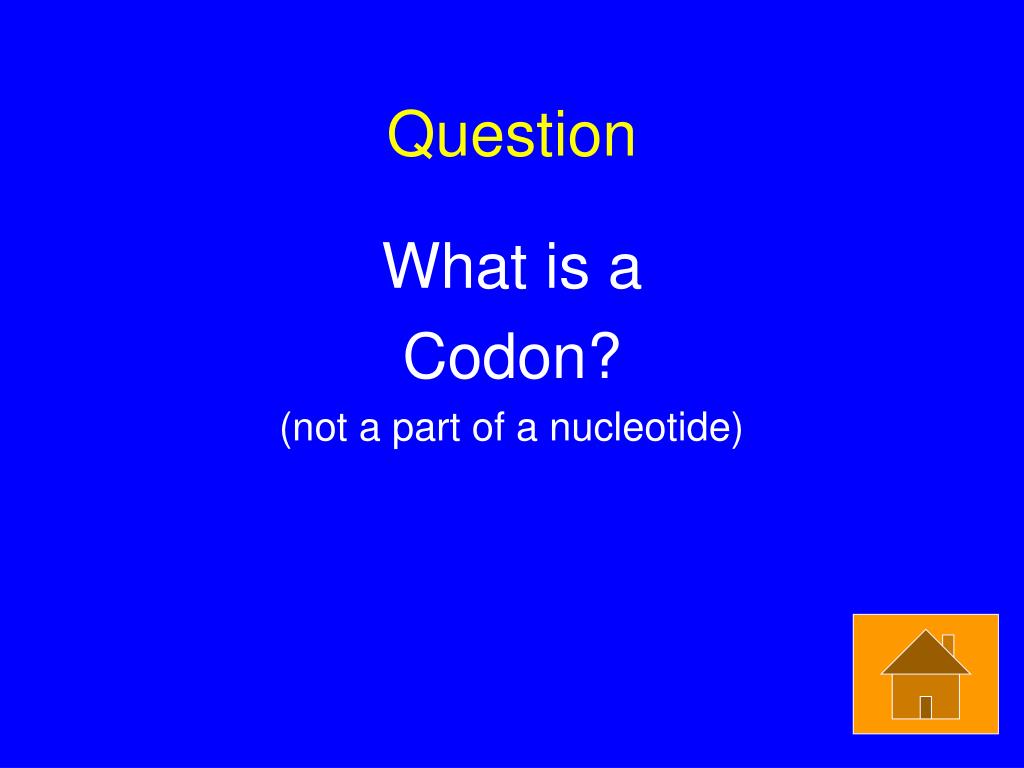 Question

What is a Codon?

(not a part of a nucleotide)